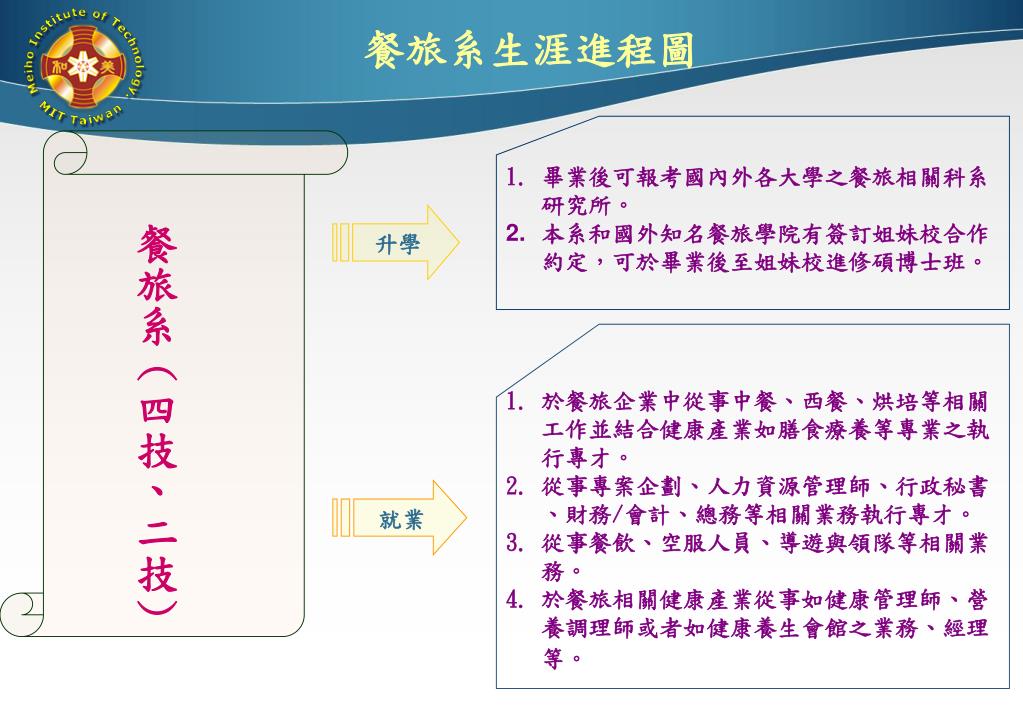 Meiho Institute of Technology
MIT Taiwan
和 美

餐旅系生涯進程圖

餐旅系（四技、二技）

升學

1. 畢業後可報考國內外各大學之餐旅相關科系研究所。
2. 本系和國外知名餐旅學院有簽訂姐妹校合作約定，可於畢業後至姐妹校進修碩博士班。

就業

1. 於餐旅企業中從事中餐、西餐、烘培等相關工作並結合健康產業如膳食療養等專業之執行專才。
2. 從事專案企劃、人力資源管理師、行政秘書、財務/會計、總務等相關業務執行專才。
3. 從事餐飲、空服人員、導遊與領隊等相關業務。
4. 於餐旅相關健康產業從事如健康管理師、營養調理師或者如健康養生會館之業務、經理等。